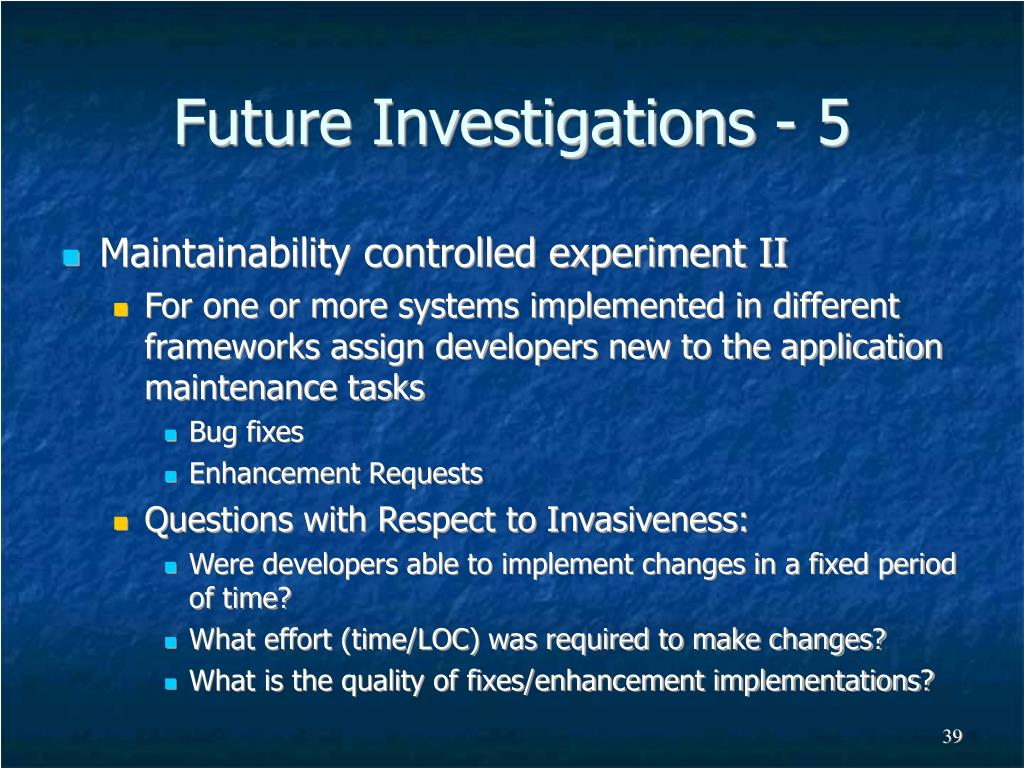 Future Investigations - 5

Maintainability controlled experiment II

For one or more systems implemented in different frameworks assign developers new to the application maintenance tasks

Bug fixes

Enhancement Requests

Questions with Respect to Invasiveness:

Were developers able to implement changes in a fixed period of time?

What effort (time/LOC) was required to make changes?

What is the quality of fixes/enhancement implementations?

39